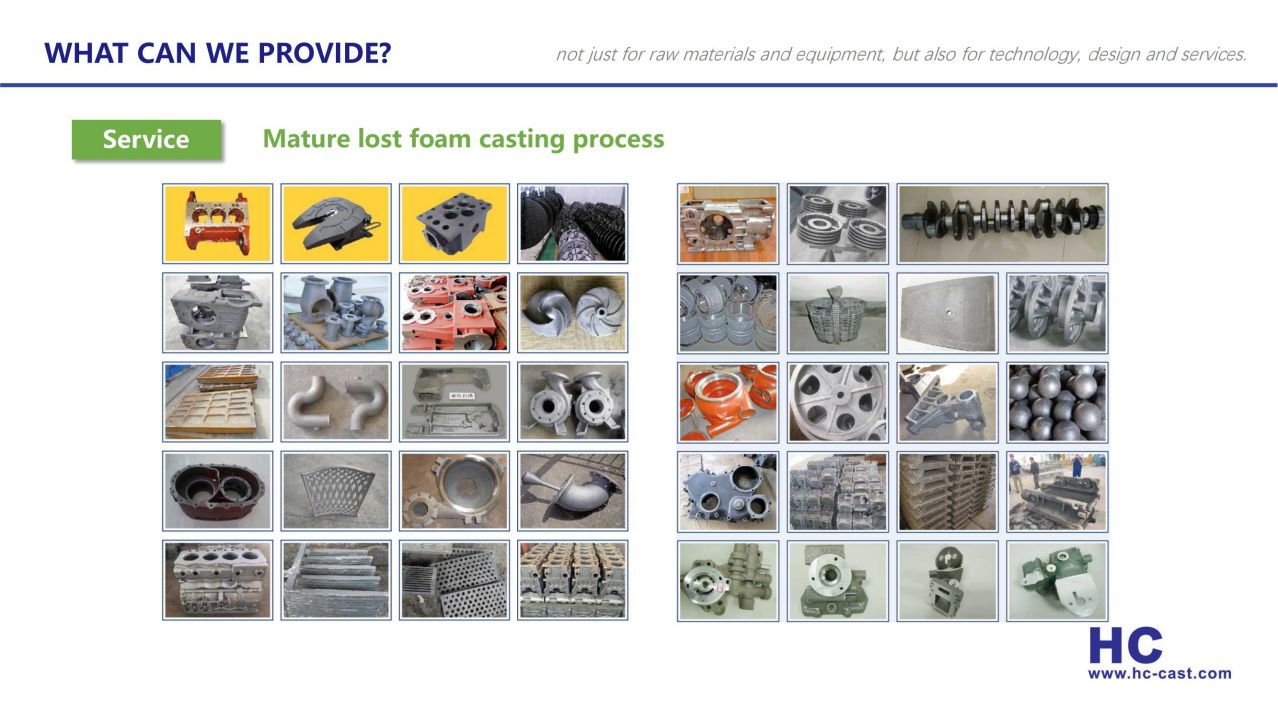 WHAT CAN WE PROVIDE?

not just for raw materials and equipment, but also for technology, design and services.

Service

Mature lost foam casting process

HC
www.hc-cast.com